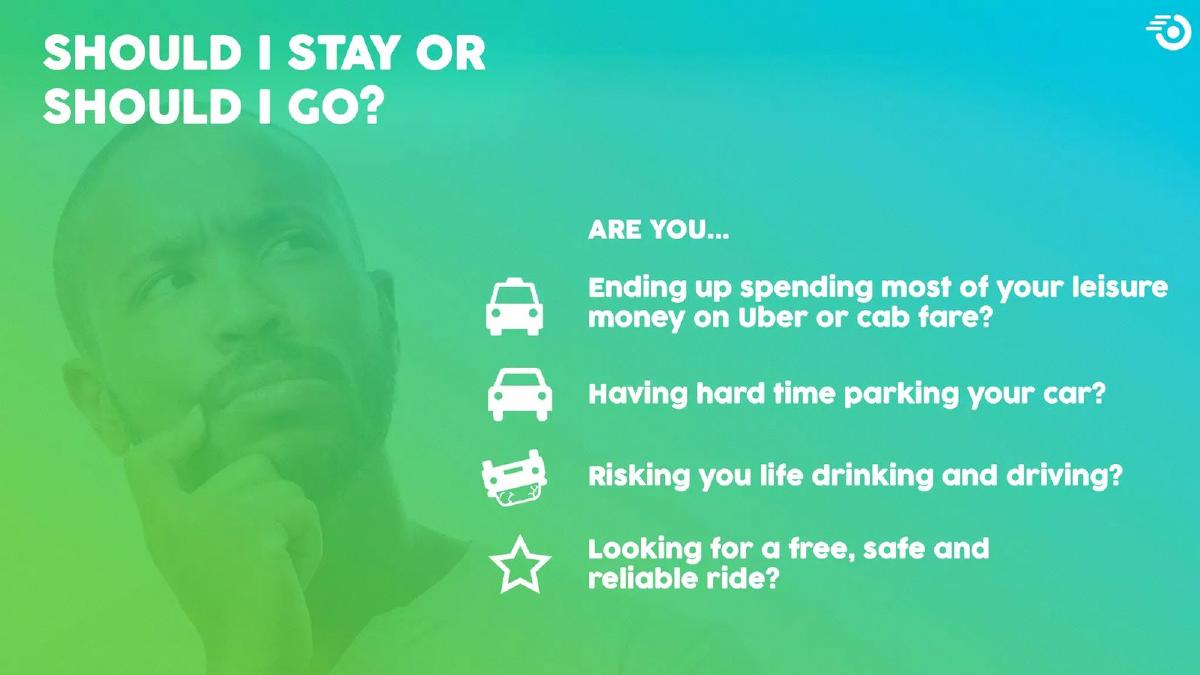 SHOULD I STAY OR SHOULD I GO?

ARE YOU...

Ending up spending most of your leisure money on Uber or cab fare?

Having hard time parking your car?

Risking you life drinking and driving?

Looking for a free, safe and reliable ride?